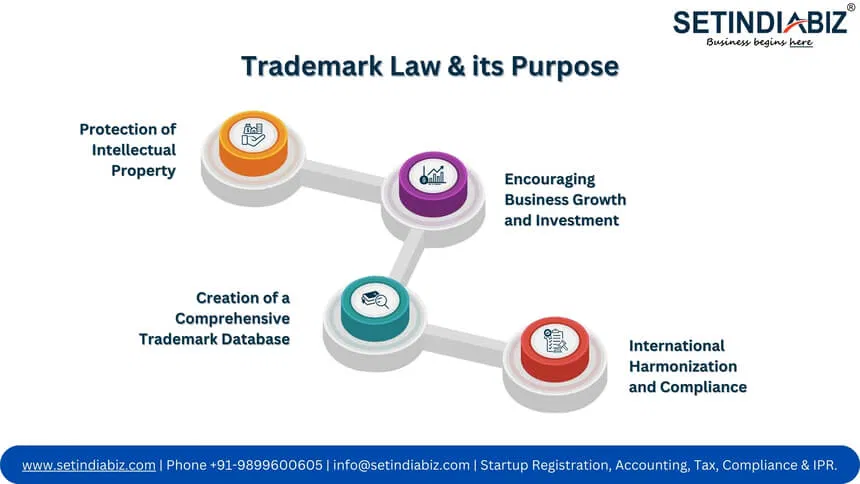 SETINDIABIZ®
Business begins here

Trademark Law & its Purpose

Protection of Intellectual Property

Encouraging Business Growth and Investment

Creation of a Comprehensive Trademark Database

International Harmonization and Compliance

www.setindiabiz.com | Phone +91-9899600605 | info@setindiabiz.com | Startup Registration, Accounting, Tax, Compliance & IPR.